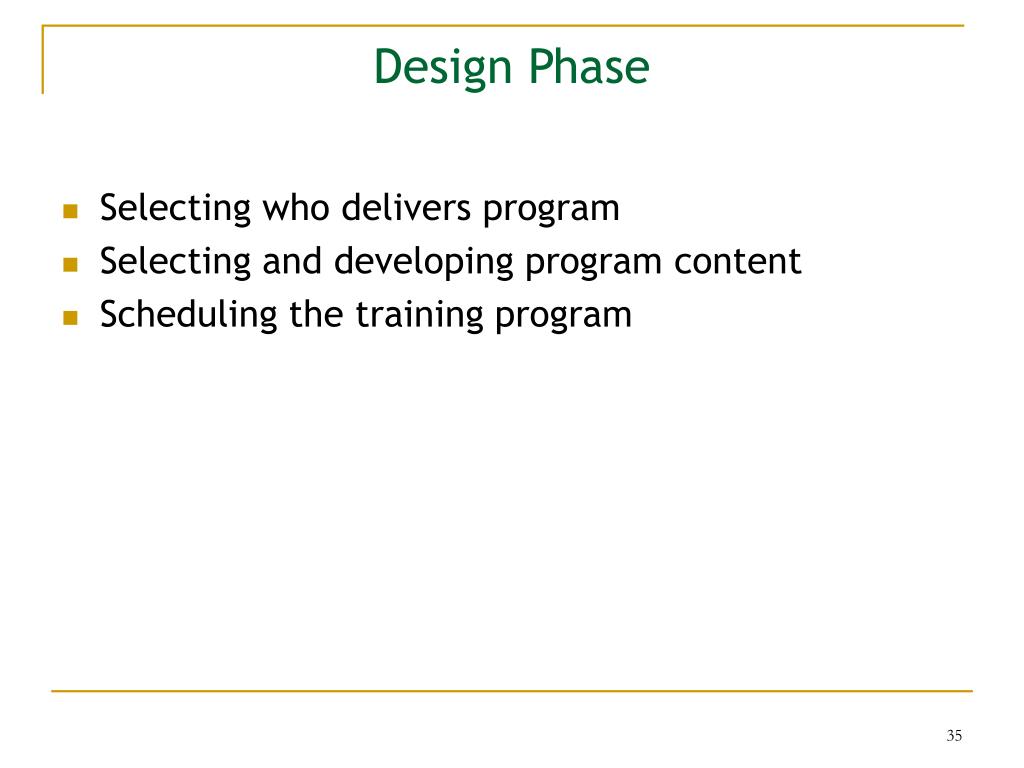 Design Phase

- Selecting who delivers program
- Selecting and developing program content
- Scheduling the training program

35